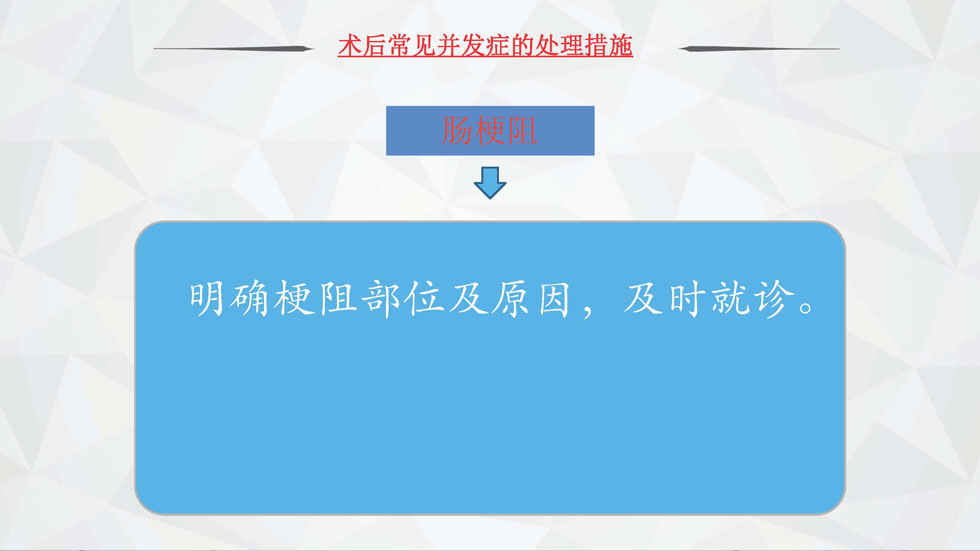 术后常见并发症的处理措施

肠梗阻

明确梗阻部位及原因，及时就诊。